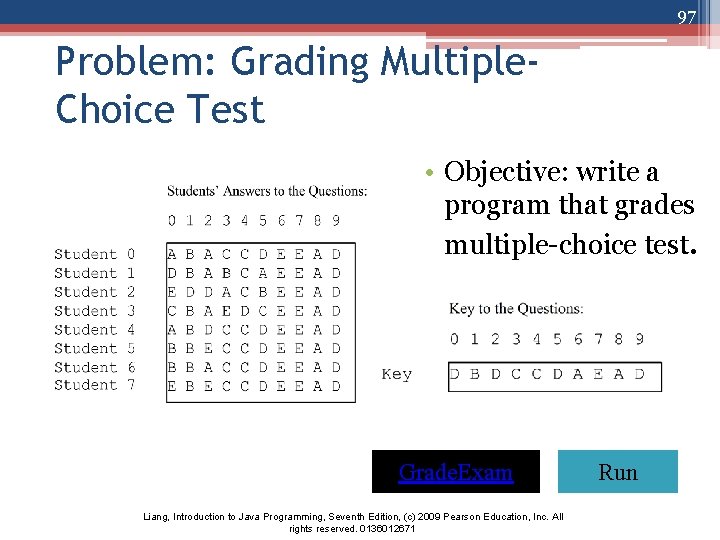 97

Problem: Grading Multiple-Choice Test

Students' Answers to the Questions:

| | 0 | 1 | 2 | 3 | 4 | 5 | 6 | 7 | 8 | 9 |
|---|---|---|---|---|---|---|---|---|---|---|
| Student 0 | A | B | A | C | C | D | E | E | A | D |
| Student 1 | D | B | A | B | C | A | E | E | A | D |
| Student 2 | E | D | D | A | C | B | E | E | A | D |
| Student 3 | C | B | A | E | D | C | E | E | A | D |
| Student 4 | A | B | D | C | C | D | E | E | A | D |
| Student 5 | B | B | E | C | C | D | E | E | A | D |
| Student 6 | B | B | A | C | C | D | E | E | A | D |
| Student 7 | E | B | E | C | C | D | E | E | A | D |

• Objective: write a program that grades multiple-choice test.

Key to the Questions:

| | 0 | 1 | 2 | 3 | 4 | 5 | 6 | 7 | 8 | 9 |
|---|---|---|---|---|---|---|---|---|---|---|
| Key | D | B | D | C | C | D | A | E | A | D |

GradeExam

Run

Liang, Introduction to Java Programming, Seventh Edition, (c) 2009 Pearson Education, Inc. All rights reserved. 0136012671